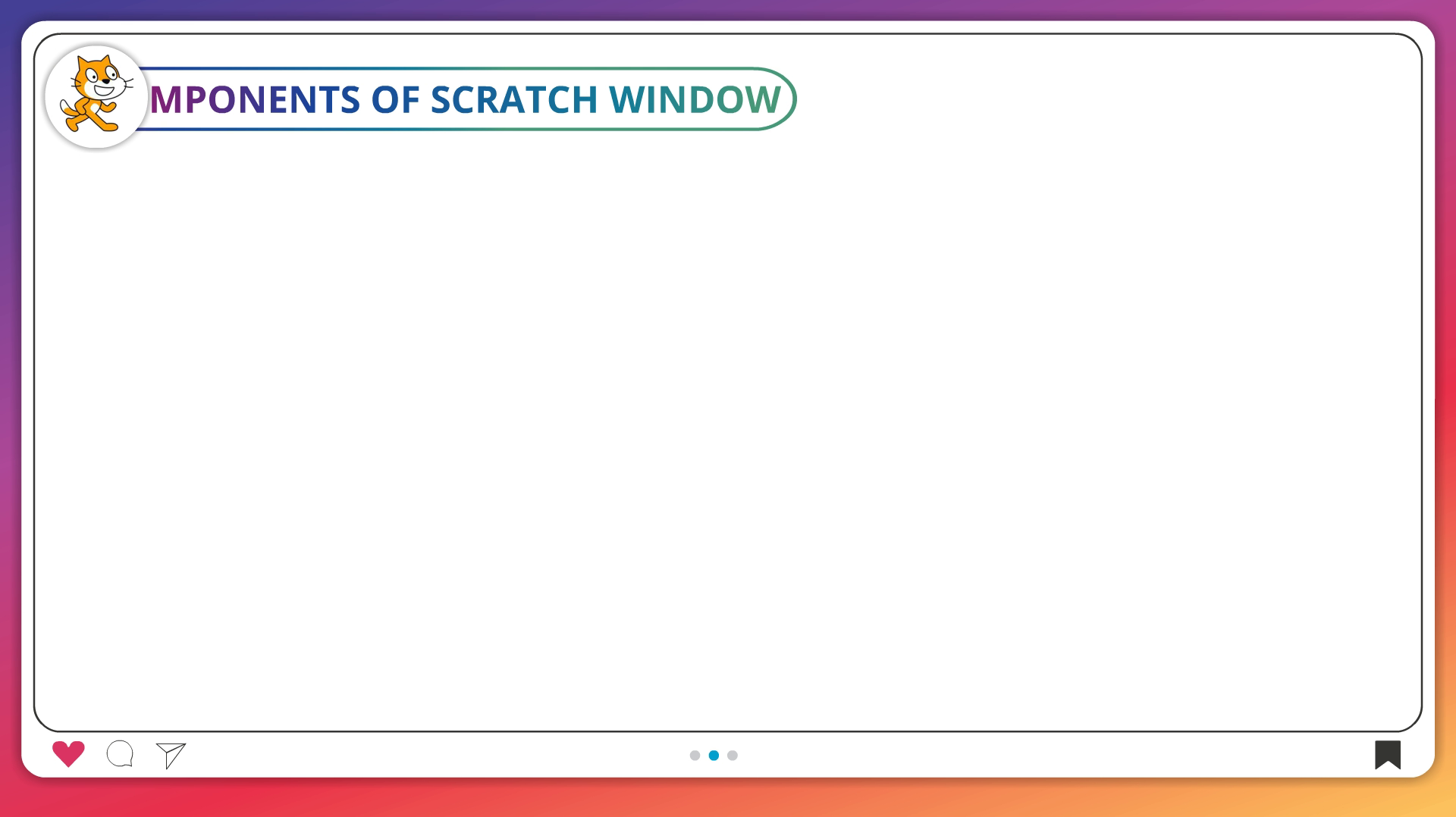 MPONENTS OF SCRATCH WINDOW